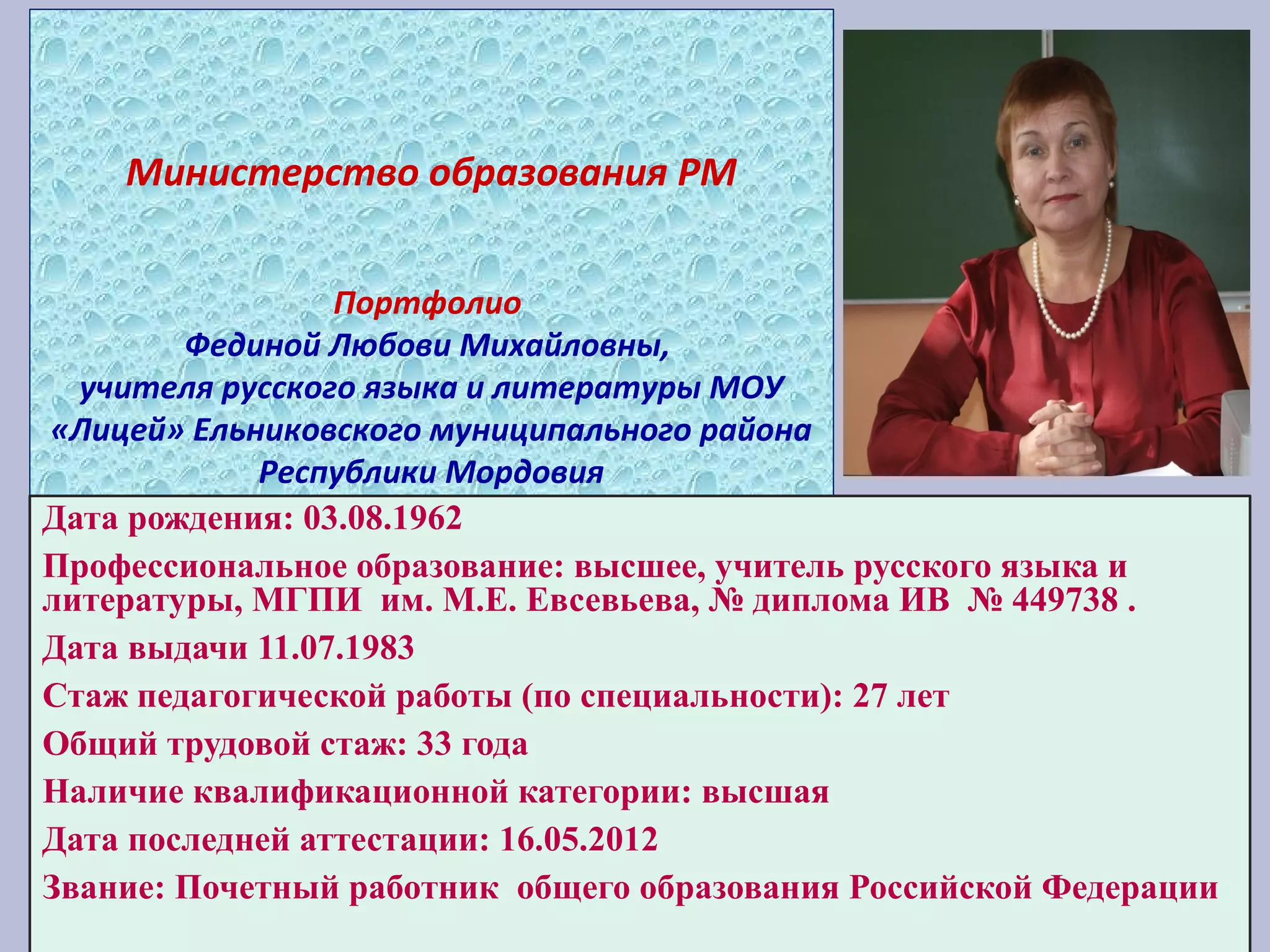 Министерство образования РМ

Портфолио
Фединой Любови Михайловны,
учителя русского языка и литературы МОУ «Лицей» Ельниковского муниципального района Республики Мордовия

Дата рождения: 03.08.1962

Профессиональное образование: высшее, учитель русского языка и литературы, МГПИ им. М.Е. Евсевьева, № диплома ИВ № 449738 .

Дата выдачи 11.07.1983

Стаж педагогической работы (по специальности): 27 лет

Общий трудовой стаж: 33 года

Наличие квалификационной категории: высшая

Дата последней аттестации: 16.05.2012

Звание: Почетный работник общего образования Российской Федерации